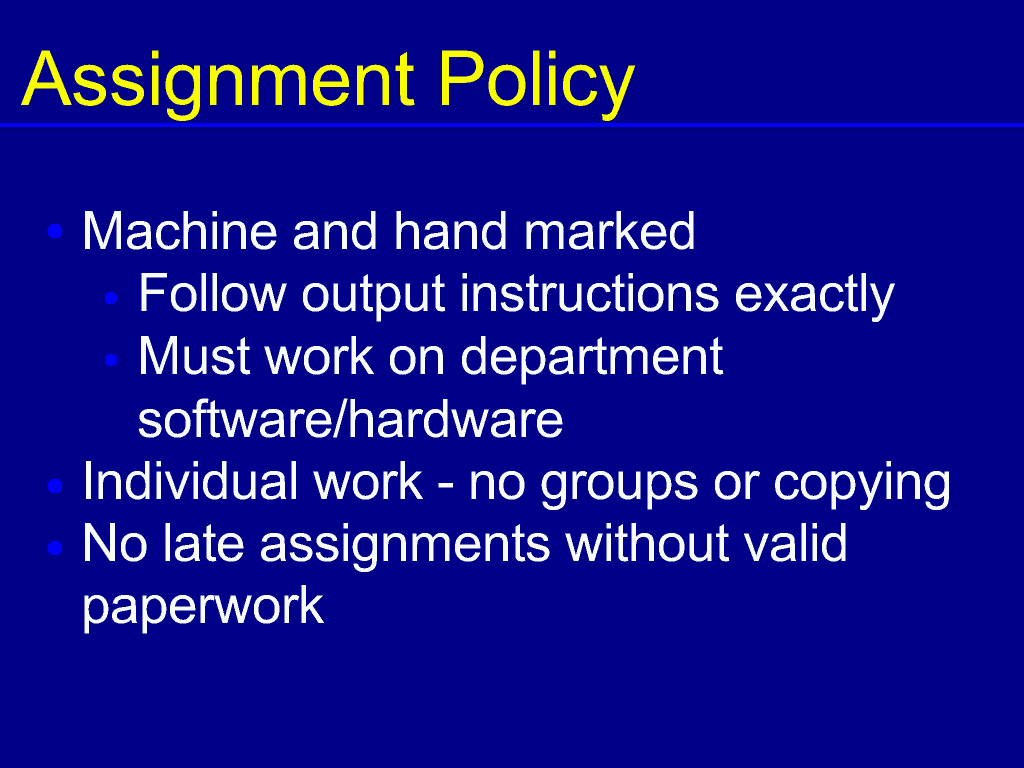 Assignment Policy

- Machine and hand marked
  - Follow output instructions exactly
  - Must work on department software/hardware
- Individual work - no groups or copying
- No late assignments without valid paperwork